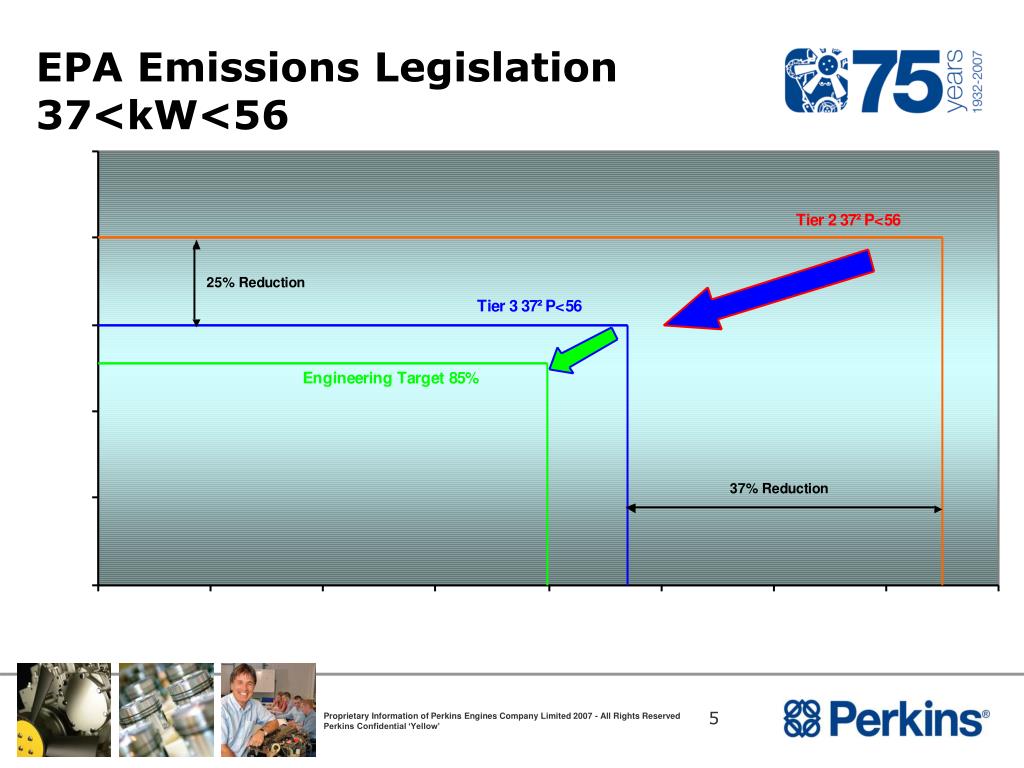 EPA Emissions Legislation
37<kW<56

75 years 1932-2007

Tier 2 37² P<56

25% Reduction

Tier 3 37² P<56

Engineering Target 85%

37% Reduction

Proprietary Information of Perkins Engines Company Limited 2007 - All Rights Reserved
Perkins Confidential 'Yellow'

5

Perkins®